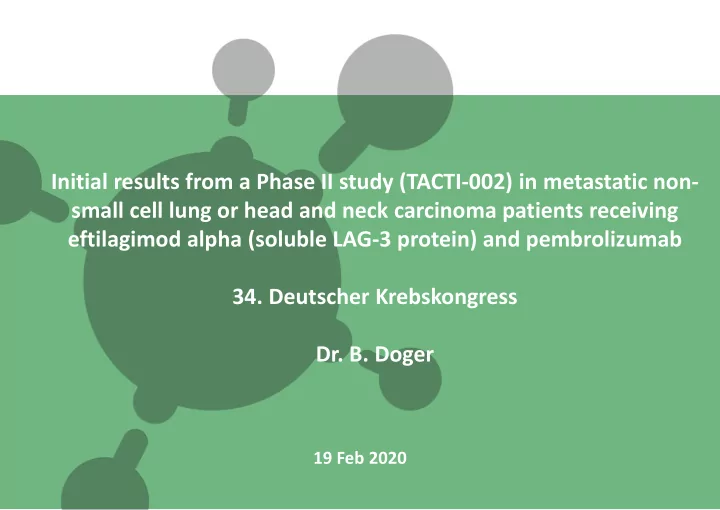 Initial results from a Phase II study (TACTI-002) in metastatic non-small cell lung or head and neck carcinoma patients receiving eftilagimod alpha (soluble LAG-3 protein) and pembrolizumab

34. Deutscher Krebskongress

Dr. B. Doger

19 Feb 2020